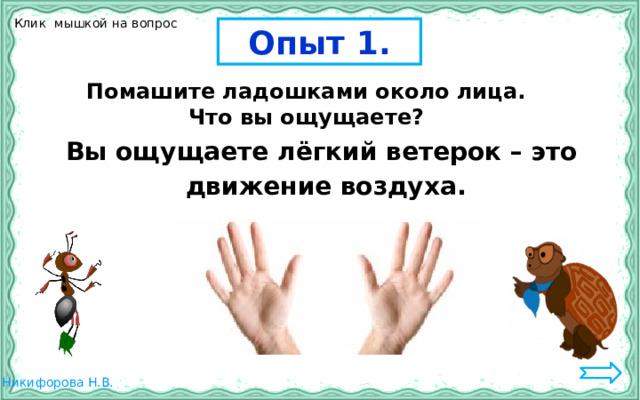 Клик мышкой на вопрос

Опыт 1.

Помашите ладошками около лица.
Что вы ощущаете?

Вы ощущаете лёгкий ветерок – это движение воздуха.

Никифорова Н.В.